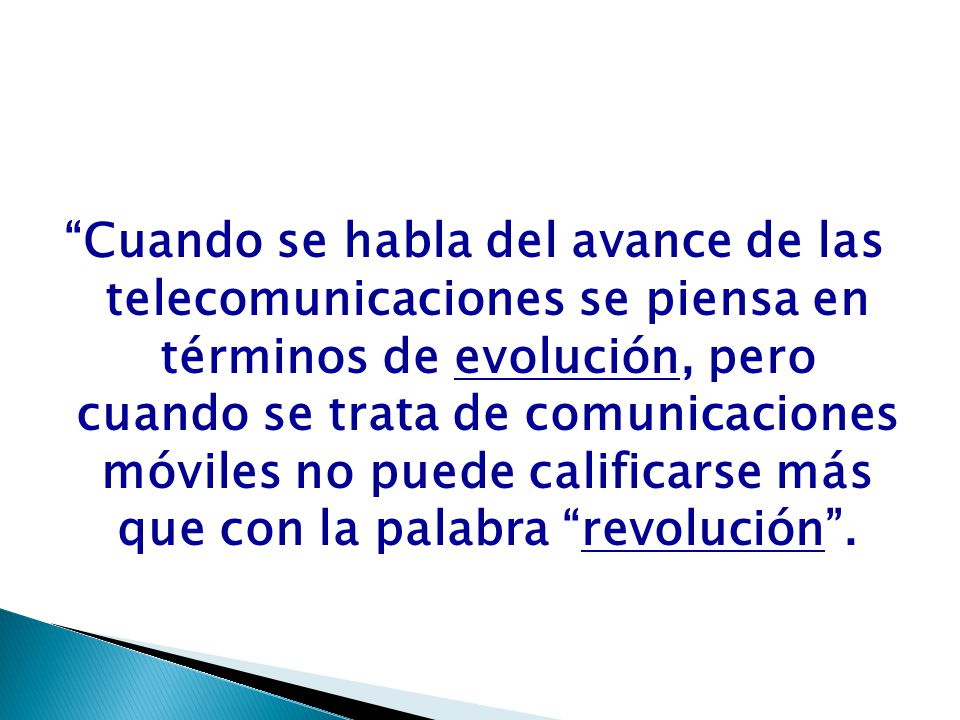 “Cuando se habla del avance de las telecomunicaciones se piensa en términos de evolución, pero cuando se trata de comunicaciones móviles no puede calificarse más que con la palabra “revolución”.